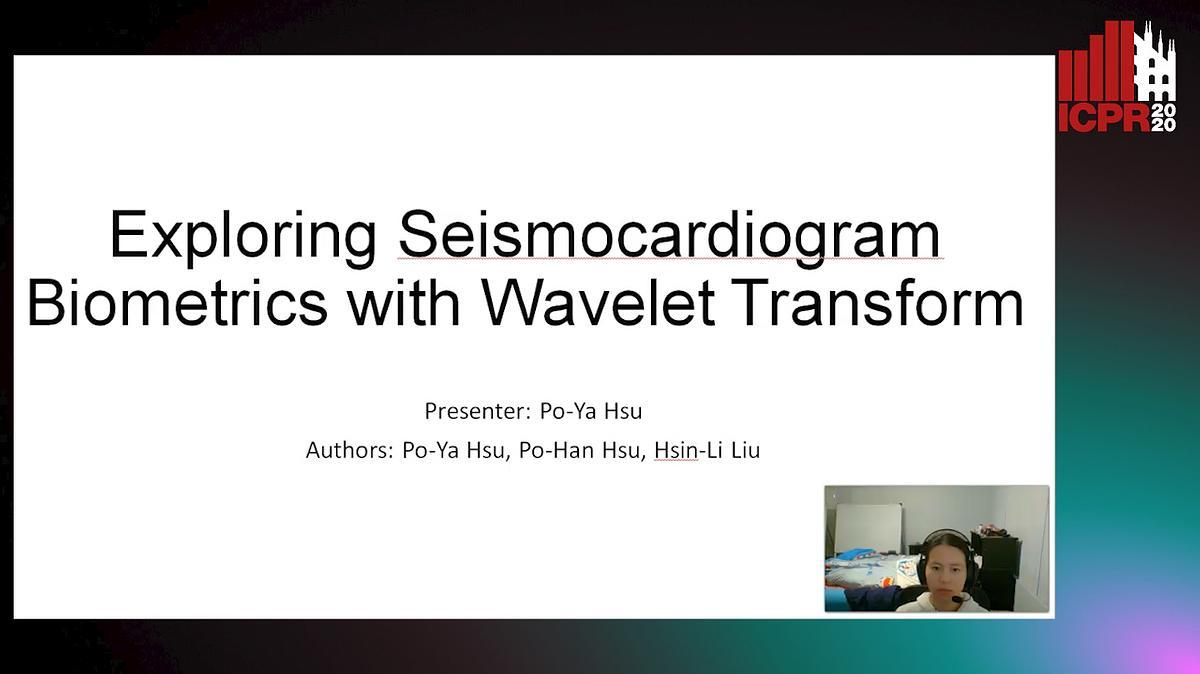 ICPR 2020

Exploring Seismocardiogram Biometrics with Wavelet Transform

Presenter: Po-Ya Hsu

Authors: Po-Ya Hsu, Po-Han Hsu, Hsin-Li Liu